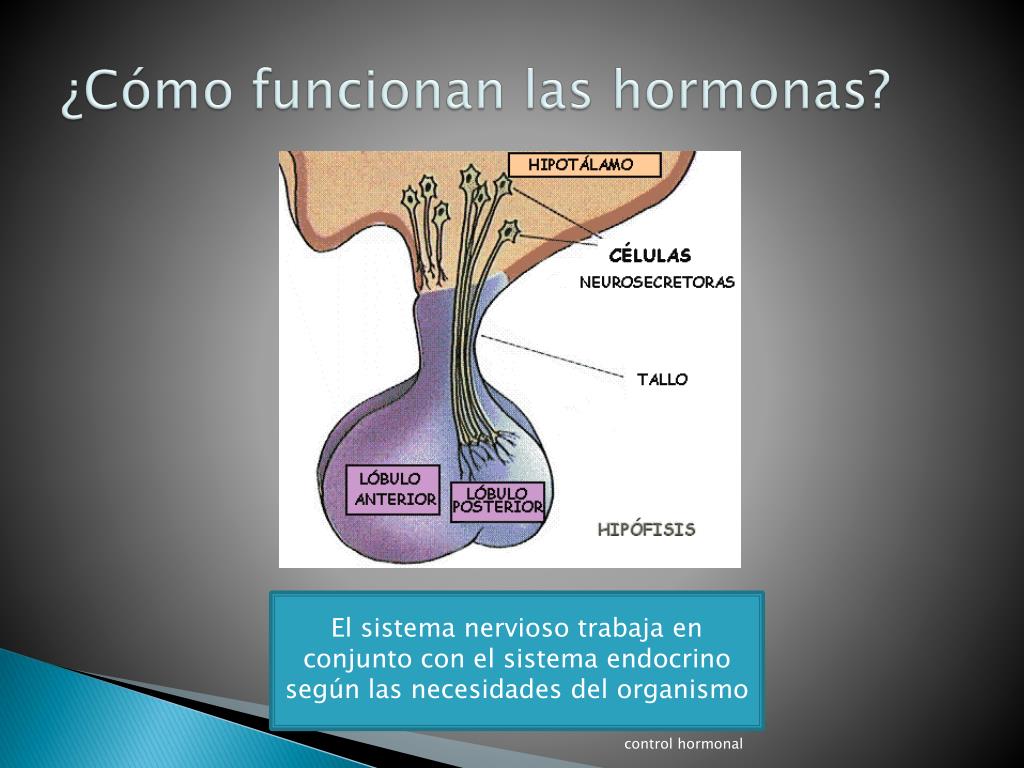 ¿Cómo funcionan las hormonas?

HIPOTÁLAMO

CÉLULAS NEUROSECRETORAS

TALLO

LÓBULO ANTERIOR

LÓBULO POSTERIOR

HIPÓFISIS

El sistema nervioso trabaja en conjunto con el sistema endocrino según las necesidades del organismo

control hormonal